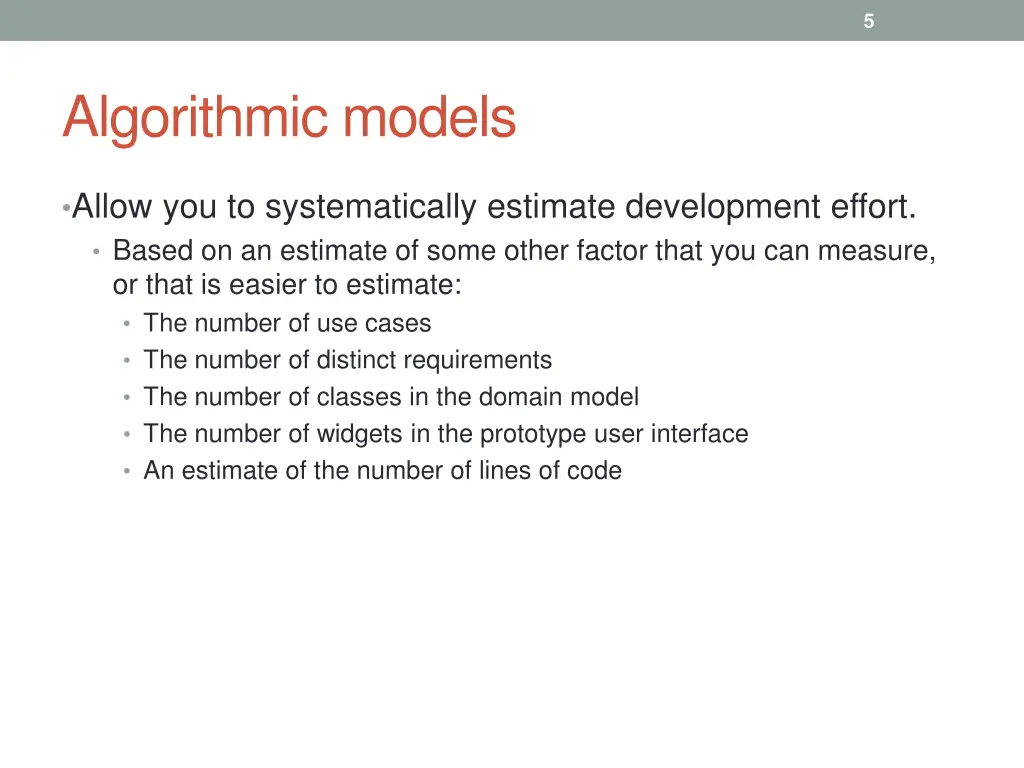 5

Algorithmic models

• Allow you to systematically estimate development effort.
  • Based on an estimate of some other factor that you can measure, or that is easier to estimate:
    • The number of use cases
    • The number of distinct requirements
    • The number of classes in the domain model
    • The number of widgets in the prototype user interface
    • An estimate of the number of lines of code